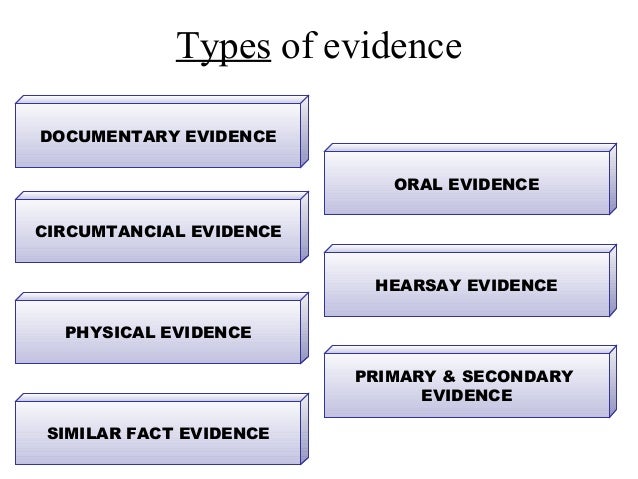 Types of evidence

DOCUMENTARY EVIDENCE

CIRCUMTANCIAL EVIDENCE

PHYSICAL EVIDENCE

SIMILAR FACT EVIDENCE

ORAL EVIDENCE

HEARSAY EVIDENCE

PRIMARY & SECONDARY EVIDENCE